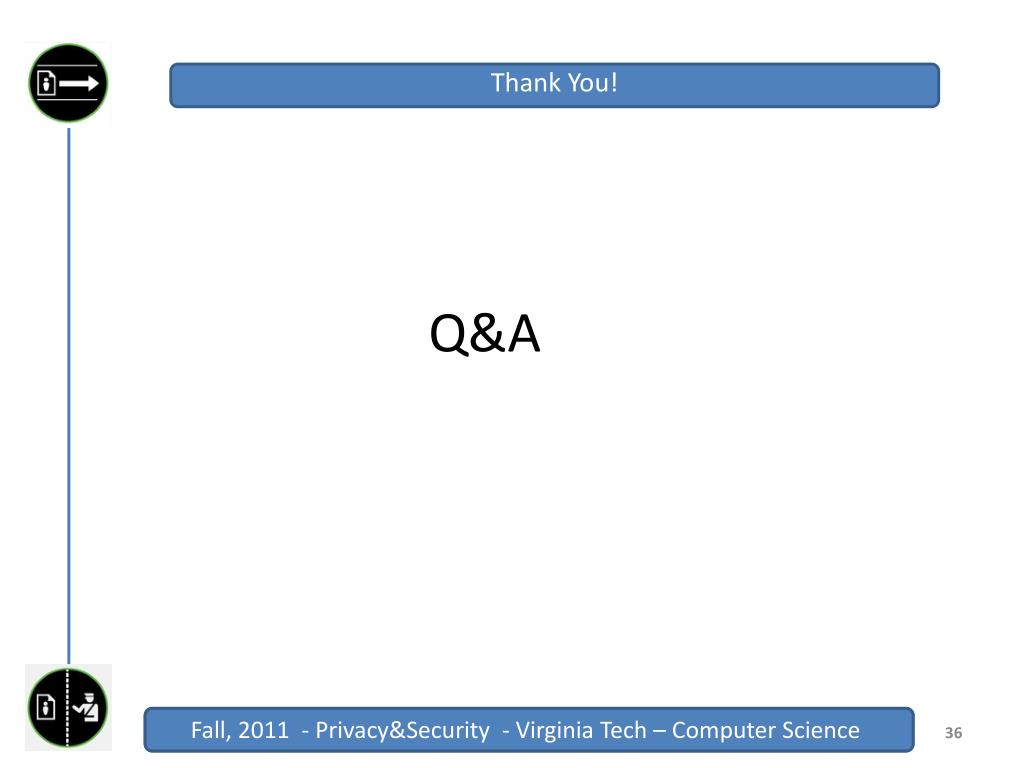 Thank You!

Q&A

Fall, 2011 - Privacy&Security - Virginia Tech – Computer Science

36